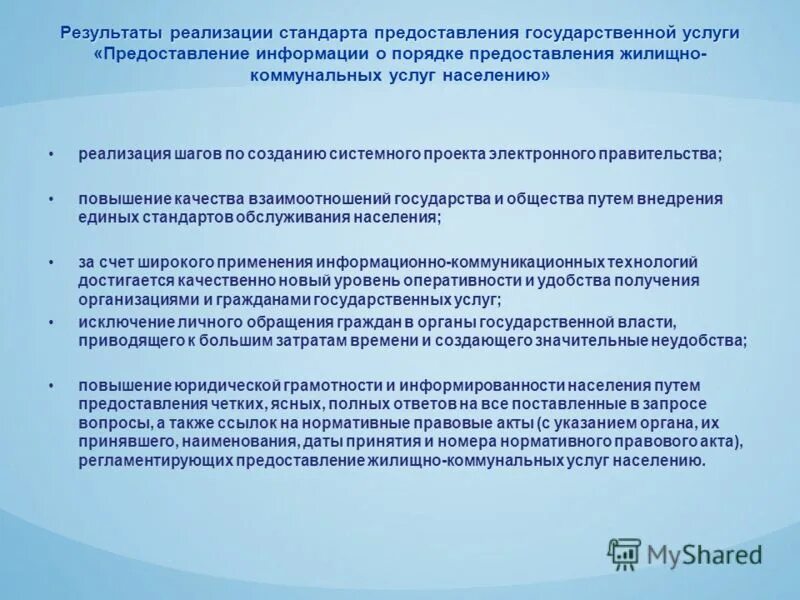 Результаты реализации стандарта предоставления государственной услуги «Предоставление информации о порядке предоставления жилищно-коммунальных услуг населению»

• реализация шагов по созданию системного проекта электронного правительства;

• повышение качества взаимоотношений государства и общества путем внедрения единых стандартов обслуживания населения;

• за счет широкого применения информационно-коммуникационных технологий достигается качественно новый уровень оперативности и удобства получения организациями и гражданами государственных услуг;

• исключение личного обращения граждан в органы государственной власти, приводящего к большим затратам времени и создающего значительные неудобства;

• повышение юридической грамотности и информированности населения путем предоставления четких, ясных, полных ответов на все поставленные в запросе вопросы, а также ссылок на нормативные правовые акты (с указанием органа, их принявшего, наименования, даты принятия и номера нормативного правового акта), регламентирующих предоставление жилищно-коммунальных услуг населению.

MyShared